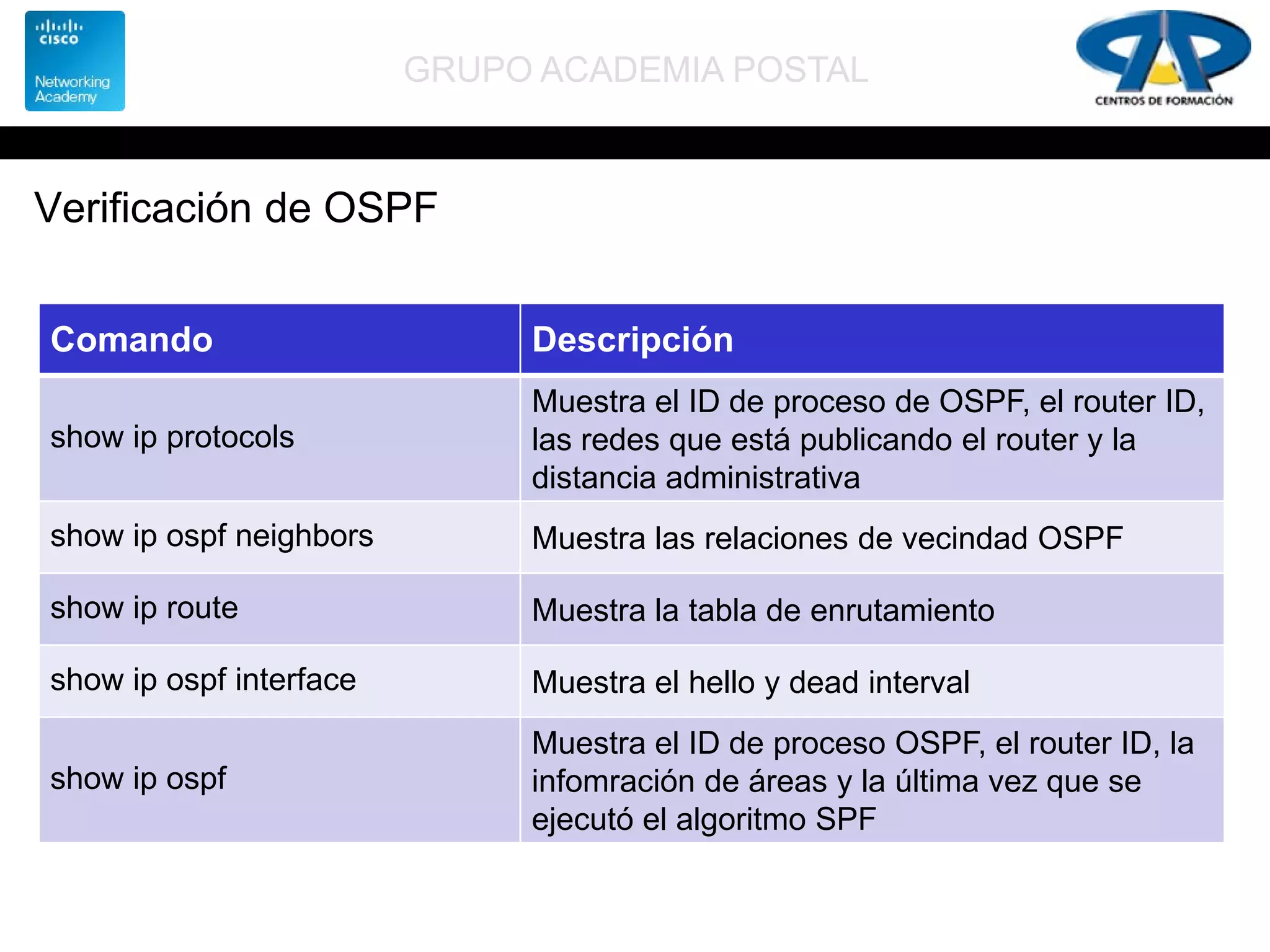 cisco
Networking Academy

GRUPO ACADEMIA POSTAL

CENTROS DE FORMACIÓN

Verificación de OSPF

| Comando | Descripción |
|---|---|
| show ip protocols | Muestra el ID de proceso de OSPF, el router ID, las redes que está publicando el router y la distancia administrativa |
| show ip ospf neighbors | Muestra las relaciones de vecindad OSPF |
| show ip route | Muestra la tabla de enrutamiento |
| show ip ospf interface | Muestra el hello y dead interval |
| show ip ospf | Muestra el ID de proceso OSPF, el router ID, la infomración de áreas y la última vez que se ejecutó el algoritmo SPF |